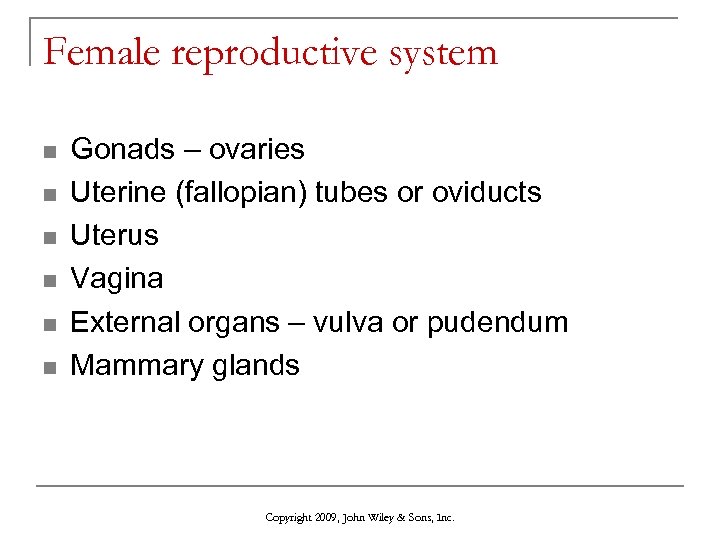 Female reproductive system

- Gonads – ovaries
- Uterine (fallopian) tubes or oviducts
- Uterus
- Vagina
- External organs – vulva or pudendum
- Mammary glands

Copyright 2009, John Wiley & Sons, Inc.